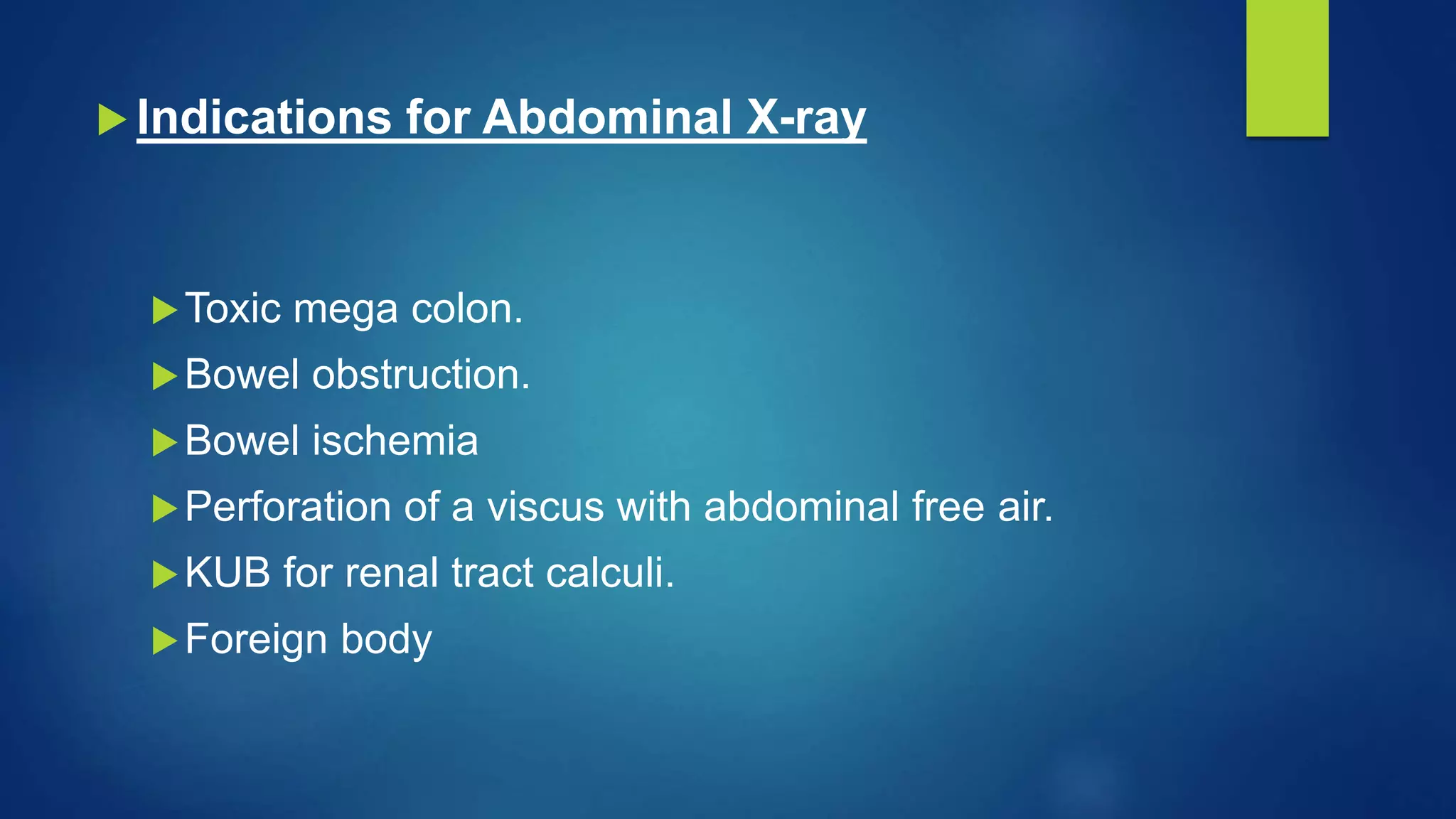 Indications for Abdominal X-ray

Toxic mega colon.
Bowel obstruction.
Bowel ischemia
Perforation of a viscus with abdominal free air.
KUB for renal tract calculi.
Foreign body